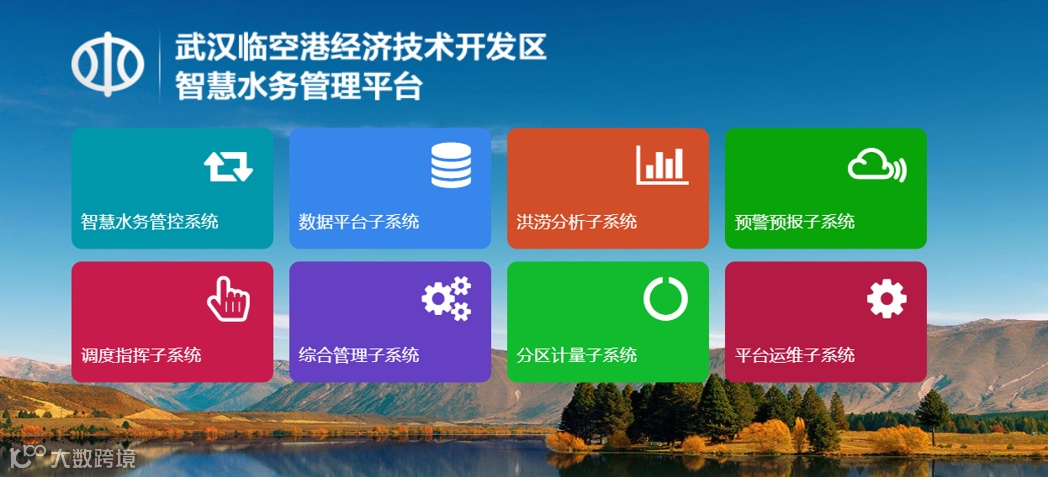 武汉临空港经济技术开发区
智慧水务管理平台

智慧水务管控系统

数据平台子系统

洪涝分析子系统

预警预报子系统

调度指挥子系统

综合管理子系统

分区计量子系统

平台运维子系统

大数跨境